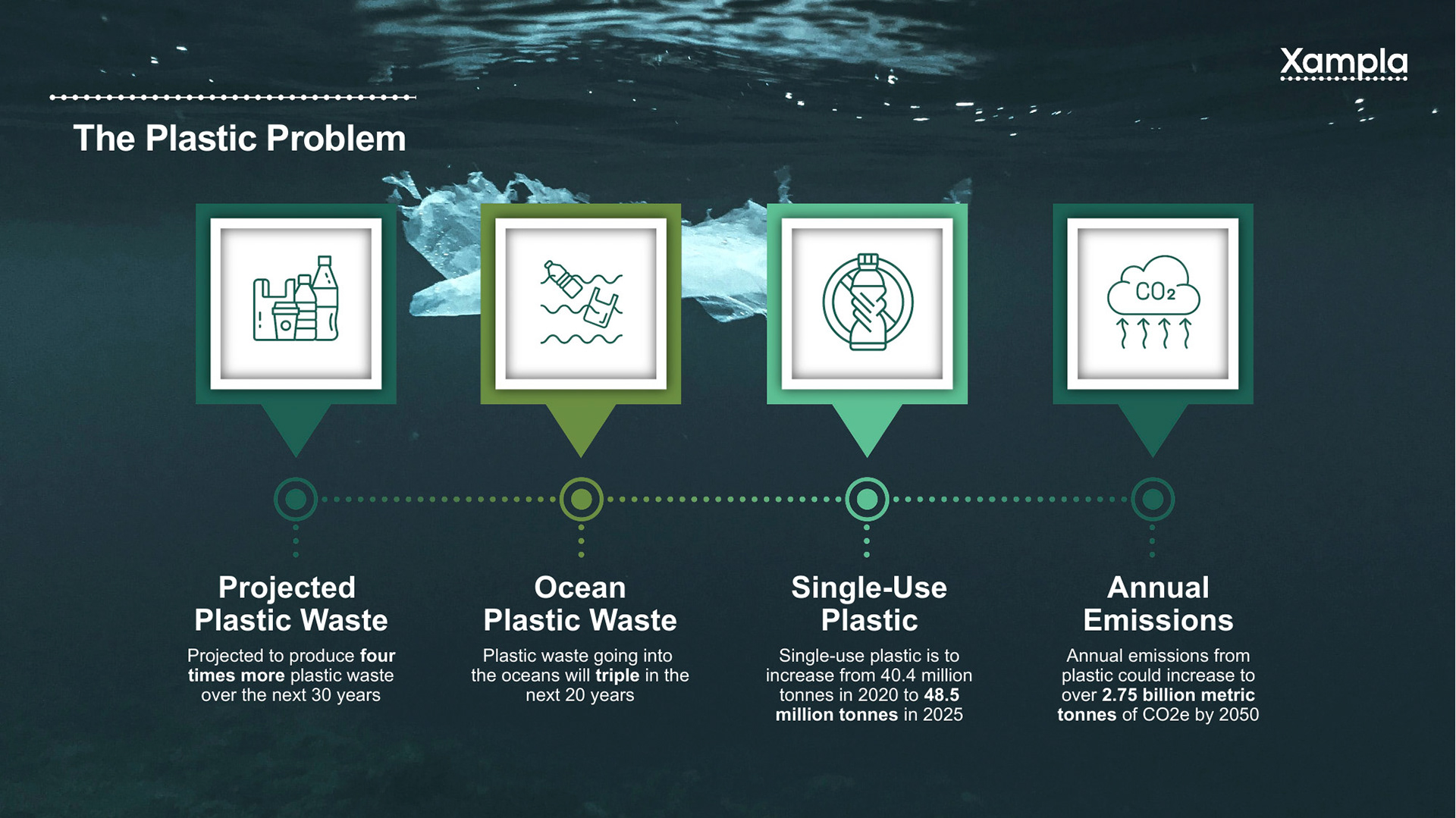 Xampla

The Plastic Problem

$CO_2$

Projected Plastic Waste

Projected to produce four times more plastic waste over the next 30 years

Ocean Plastic Waste

Plastic waste going into the oceans will triple in the next 20 years

Single-Use Plastic

Single-use plastic is to increase from 40.4 million tonnes in 2020 to 48.5 million tonnes in 2025

Annual Emissions

Annual emissions from plastic could increase to over 2.75 billion metric tonnes of CO2e by 2050